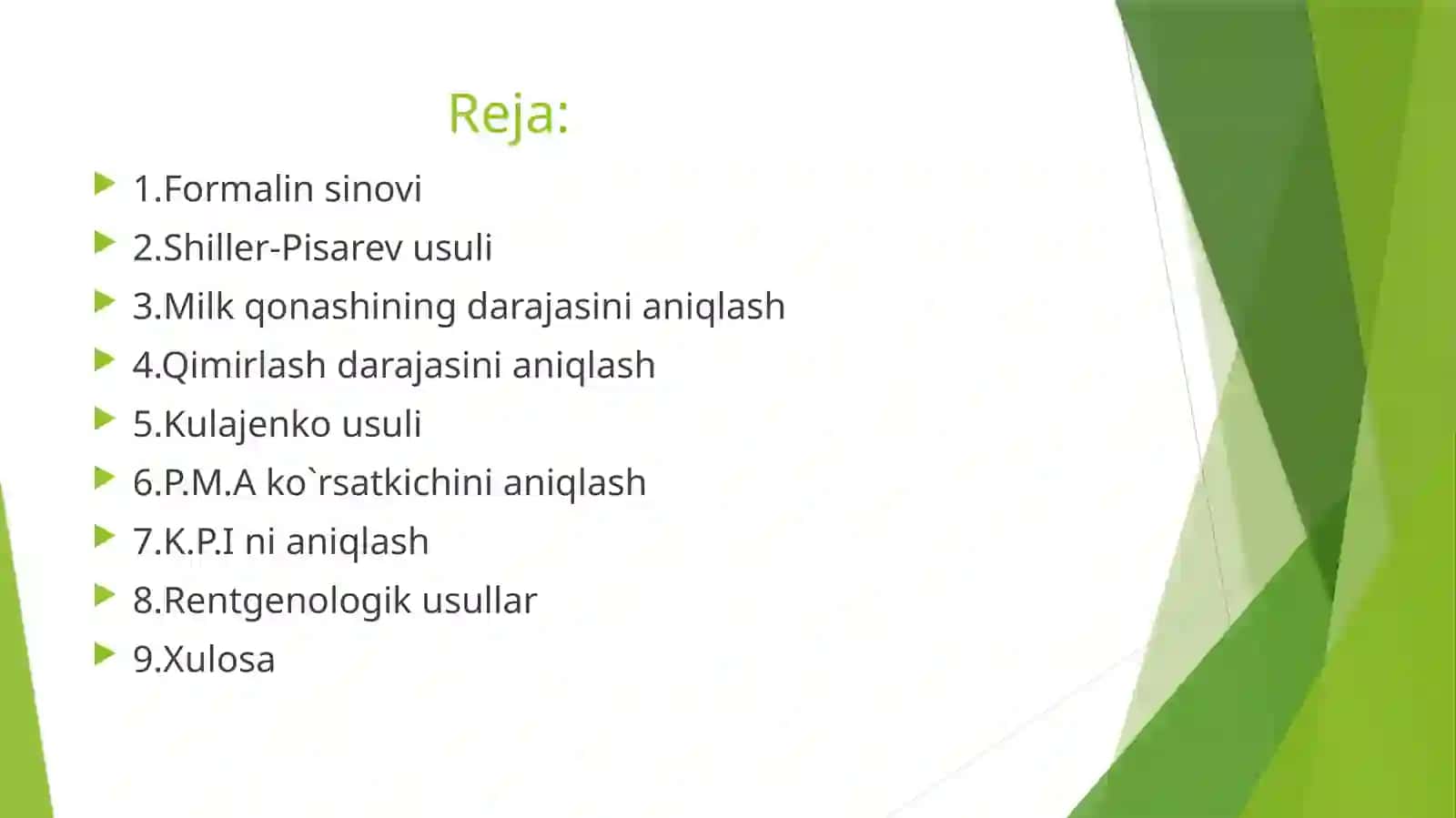 Reja:

1.Formalin sinovi
2.Shiller-Pisarev usuli
3.Milk qonashining darajasini aniqlash
4.Qimirlash darajasini aniqlash
5.Kulajenko usuli
6.P.M.A ko`rsatkichini aniqlash
7.K.P.I ni aniqlash
8.Rentgenologik usullar
9.Xulosa